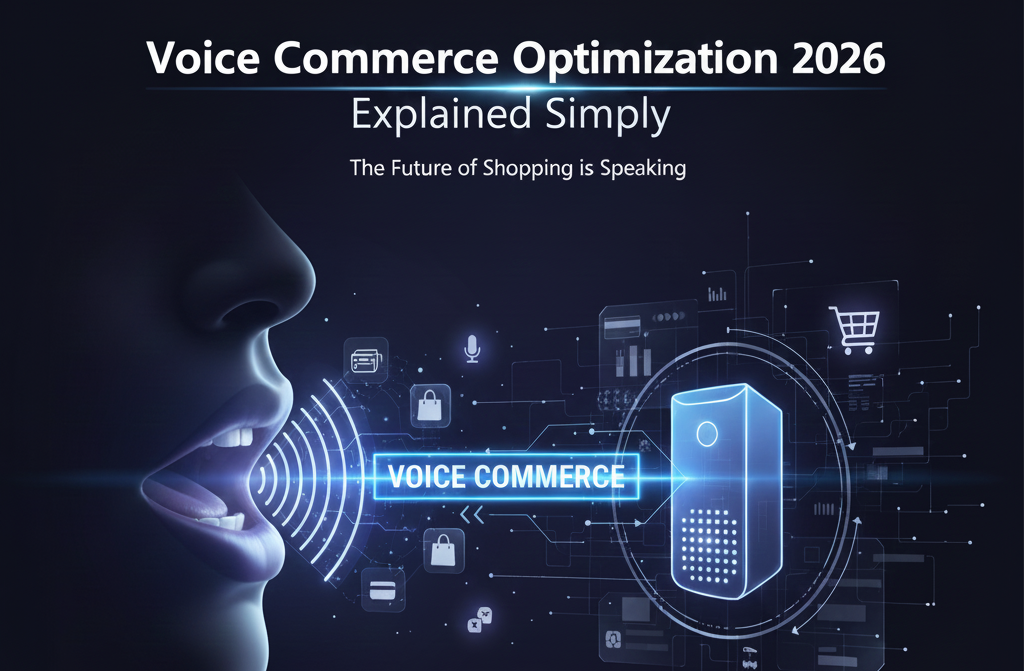 Voice Commerce Optimization 2026
Explained Simply

The Future of Shopping is Speaking

VOICE COMMERCE